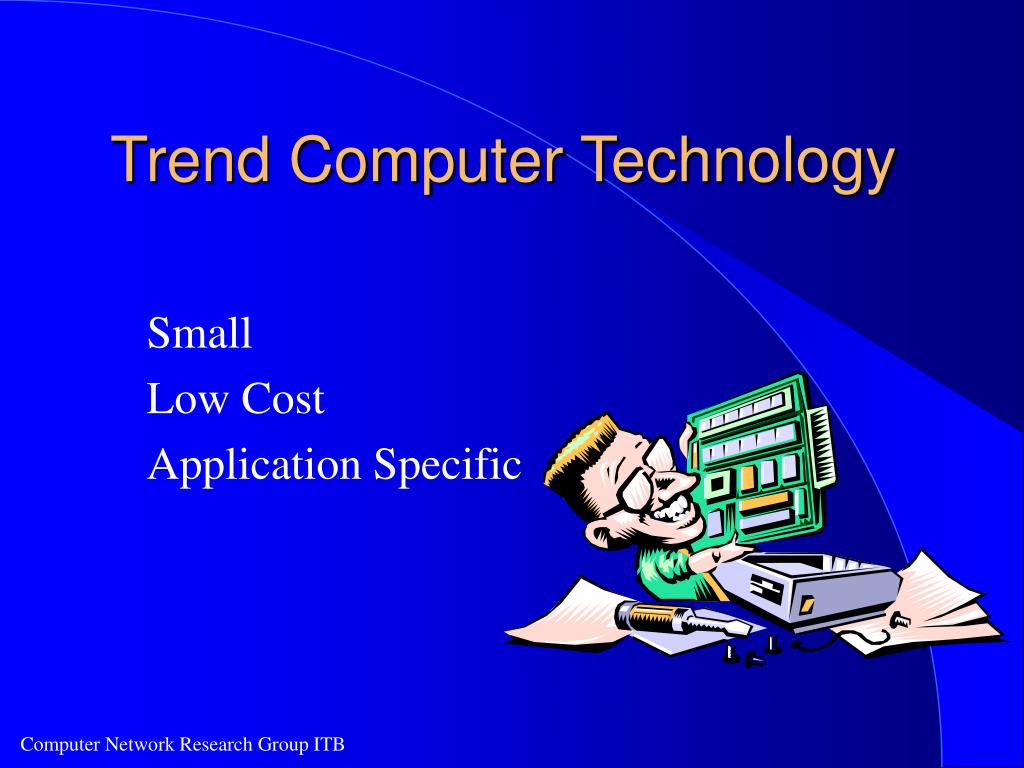 Trend Computer Technology

Small
Low Cost
Application Specific

Computer Network Research Group ITB